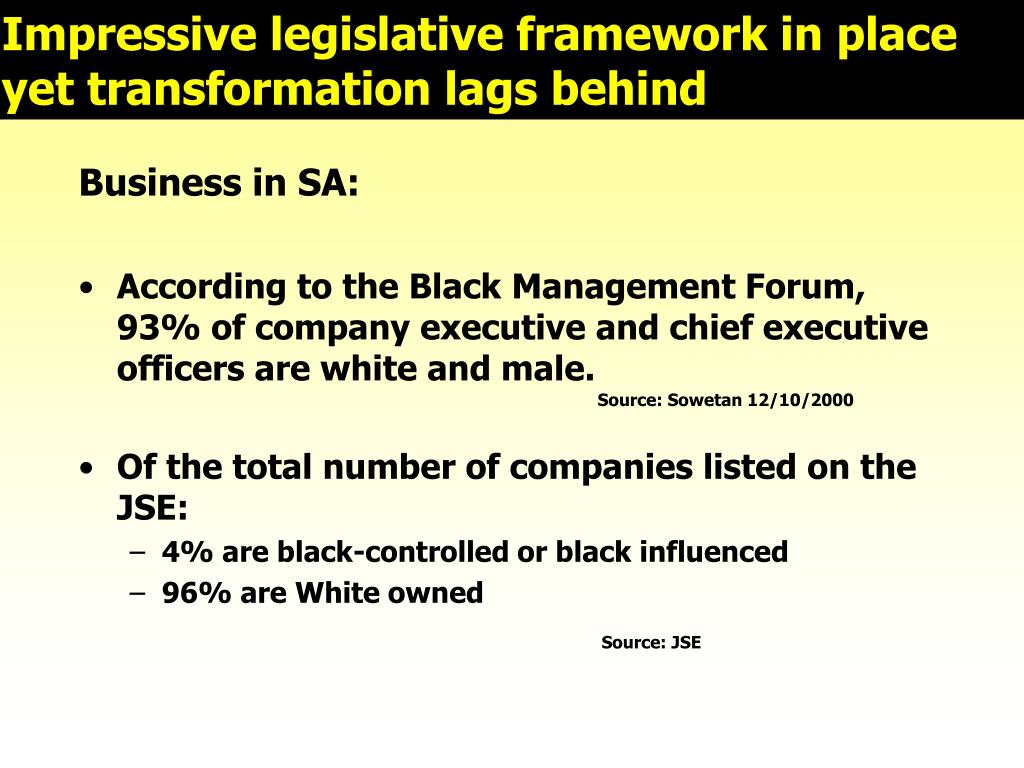 Impressive legislative framework in place yet transformation lags behind

Business in SA:

• According to the Black Management Forum, 93% of company executive and chief executive officers are white and male.

Source: Sowetan 12/10/2000

• Of the total number of companies listed on the JSE:
– 4% are black-controlled or black influenced
– 96% are White owned

Source: JSE